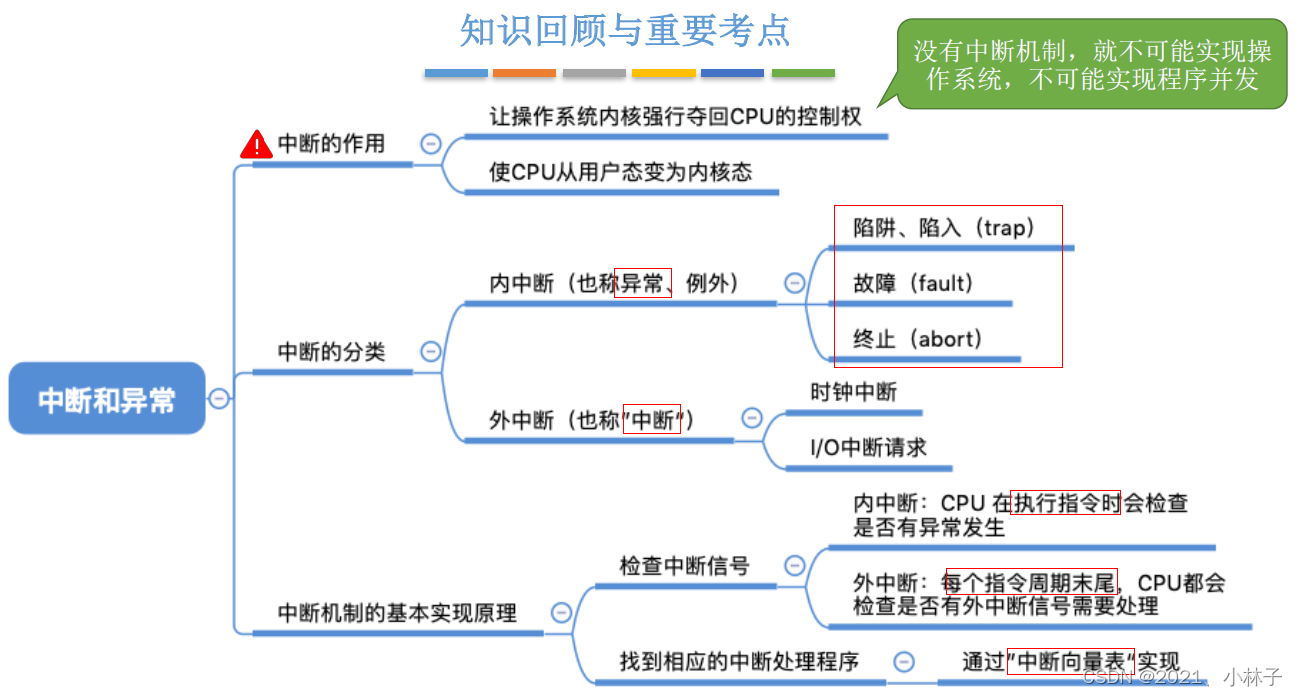 知识回顾与重要考点

没有中断机制，就不可能实现操作系统，不可能实现程序并发

中断和异常

中断的作用
让操作系统内核强行夺回CPU的控制权
使CPU从用户态变为内核态

中断的分类
内中断（也称异常、例外）
陷阱、陷入（trap）
故障（fault）
终止（abort）
外中断（也称"中断"）
时钟中断
I/O中断请求

中断机制的基本实现原理
检查中断信号
内中断：CPU 在执行指令时会检查是否有异常发生
外中断：每个指令周期末尾，CPU都会检查是否有外中断信号需要处理
找到相应的中断处理程序
通过"中断向量表"实现

CSDN @2021、小林子